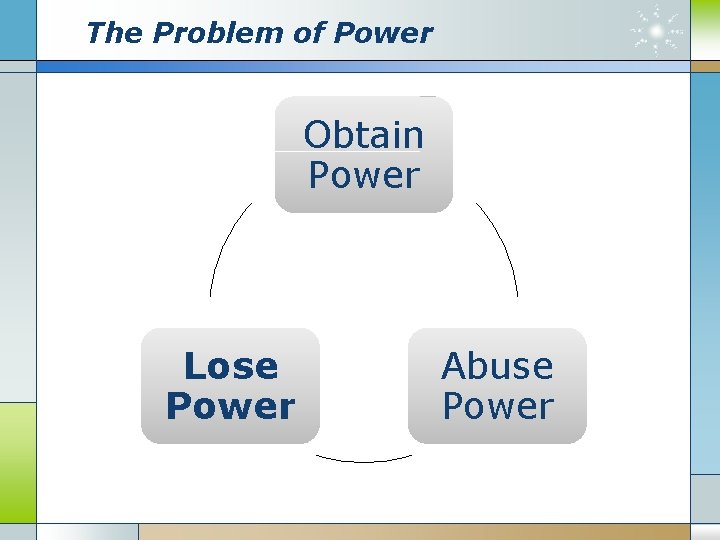 The Problem of Power

Obtain Power

Abuse Power

Lose Power